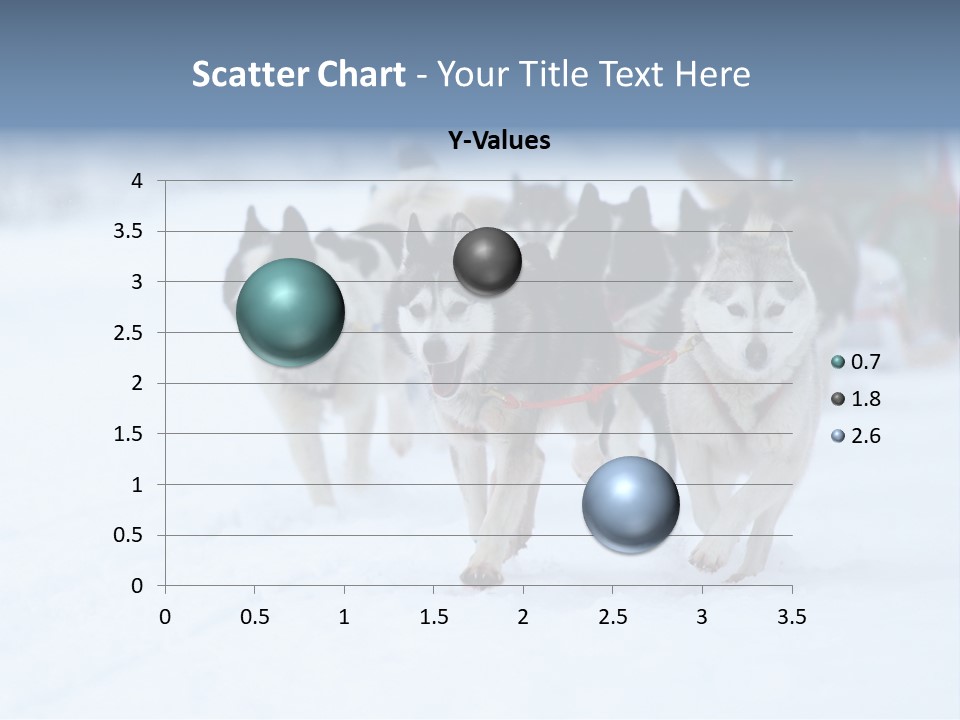 Scatter Chart - Your Title Text Here

Y-Values

4
3.5
3
2.5
2
1.5
1
0.5
0

0 0.5 1 1.5 2 2.5 3 3.5

0.7
1.8
2.6